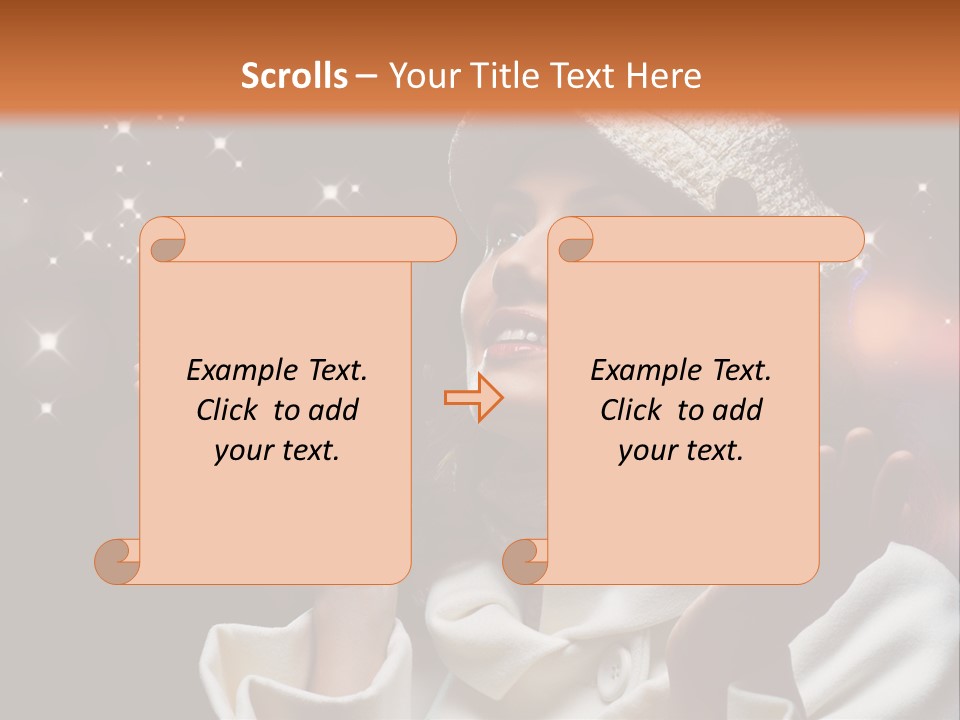 Scrolls – Your Title Text Here

Example Text. Click to add your text.

Example Text. Click to add your text.